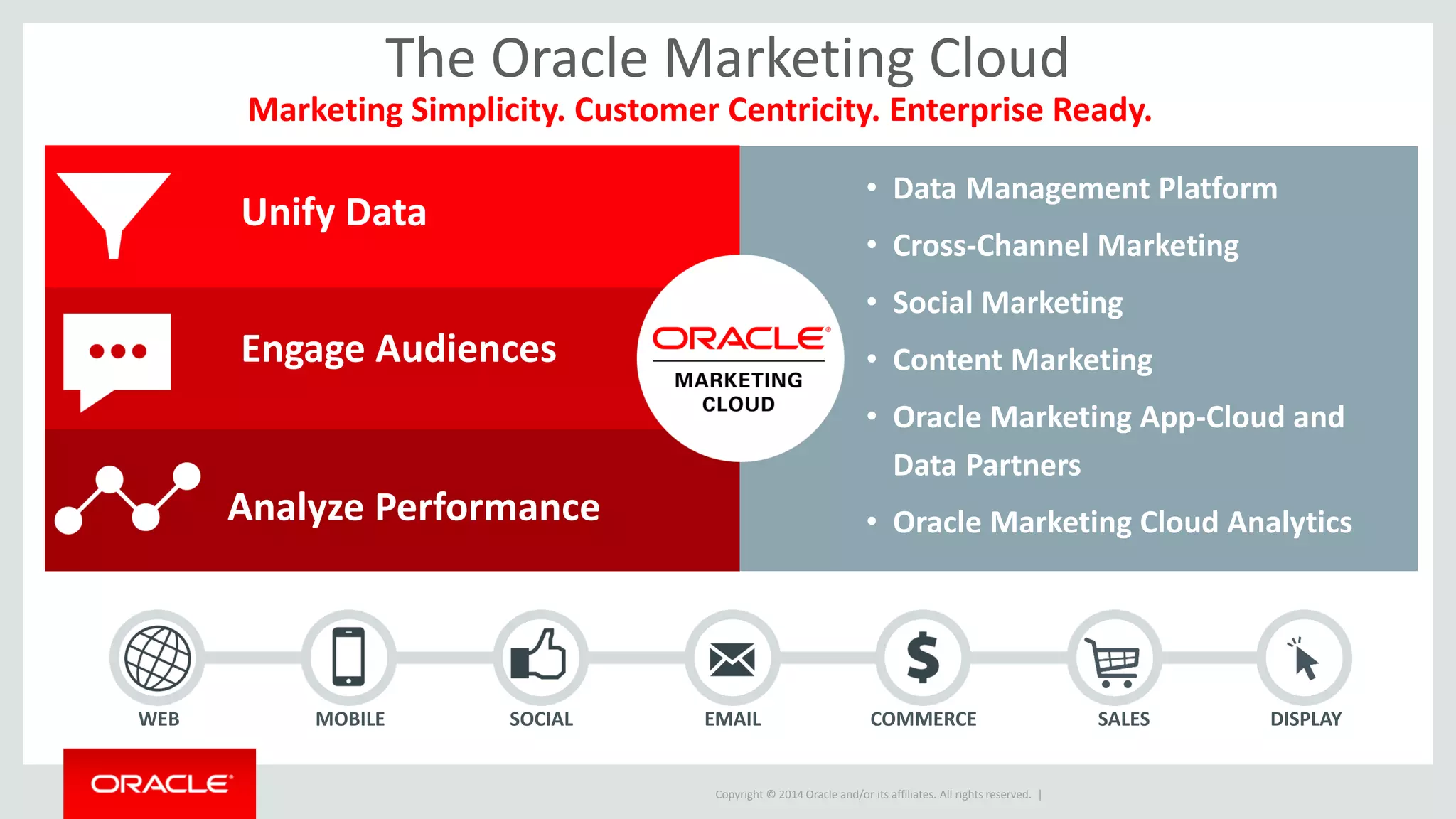 The Oracle Marketing Cloud

Marketing Simplicity. Customer Centricity. Enterprise Ready.

Unify Data

Engage Audiences

Analyze Performance

ORACLE®
MARKETING CLOUD

• Data Management Platform
• Cross-Channel Marketing
• Social Marketing
• Content Marketing
• Oracle Marketing App-Cloud and Data Partners
• Oracle Marketing Cloud Analytics

WEB MOBILE SOCIAL EMAIL COMMERCE SALES DISPLAY

ORACLE®

Copyright © 2014 Oracle and/or its affiliates. All rights reserved. |